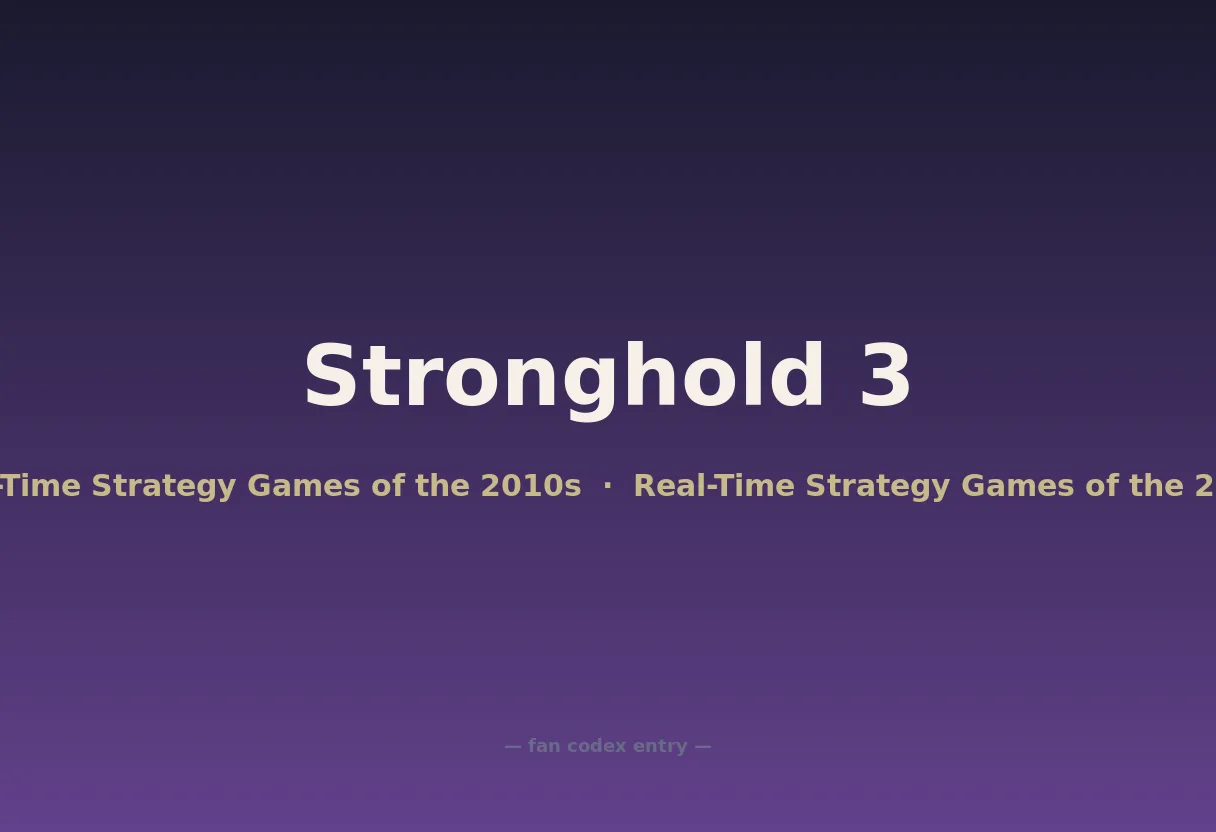 Stronghold 3

-Time Strategy Games of the 2010s · Real-Time Strategy Games of the 2

— fan codex entry —